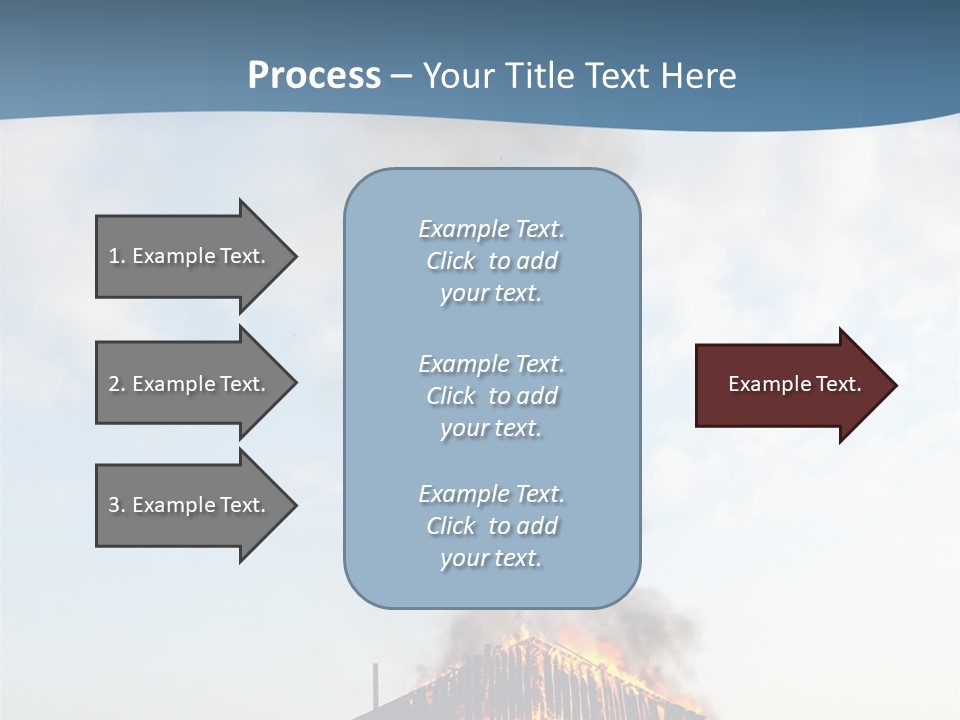 Process – Your Title Text Here

1. Example Text.

2. Example Text.

3. Example Text.

Example Text. Click to add your text.

Example Text. Click to add your text.

Example Text. Click to add your text.

Example Text.